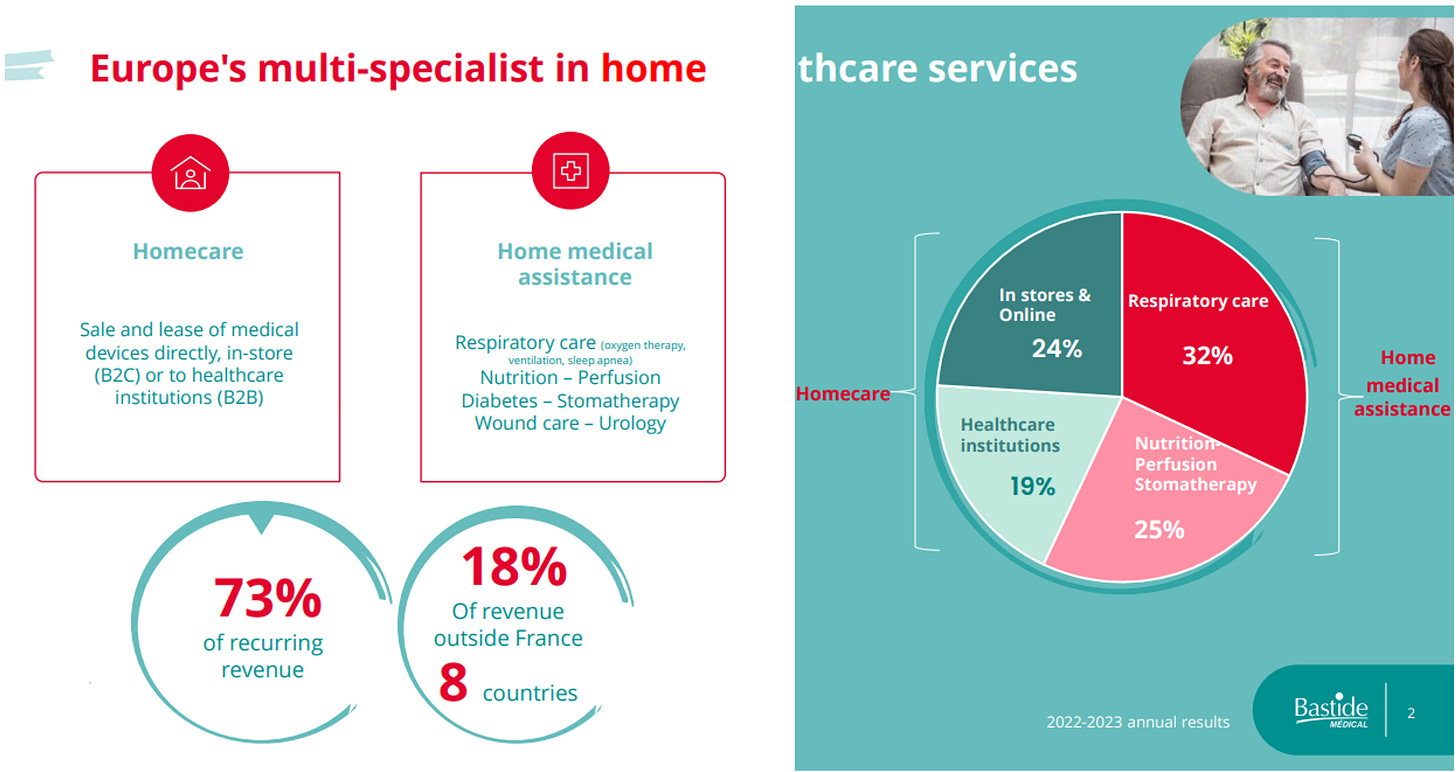 Europe's multi-specialist in home thcare services

Homecare

Sale and lease of medical devices directly, in-store (B2C) or to healthcare institutions (B2B)

Home medical assistance

Respiratory care (oxygen therapy, ventilation, sleep apnea)
Nutrition – Perfusion
Diabetes – Stomatherapy
Wound care – Urology

73%
of recurring revenue

18%
Of revenue outside France
8 countries

Homecare

In stores & Online
24%

Healthcare institutions
19%

Respiratory care
32%

Nutrition-Perfusion Stomatherapy
25%

Home medical assistance

2022-2023 annual results

Bastide MÉDICAL

2